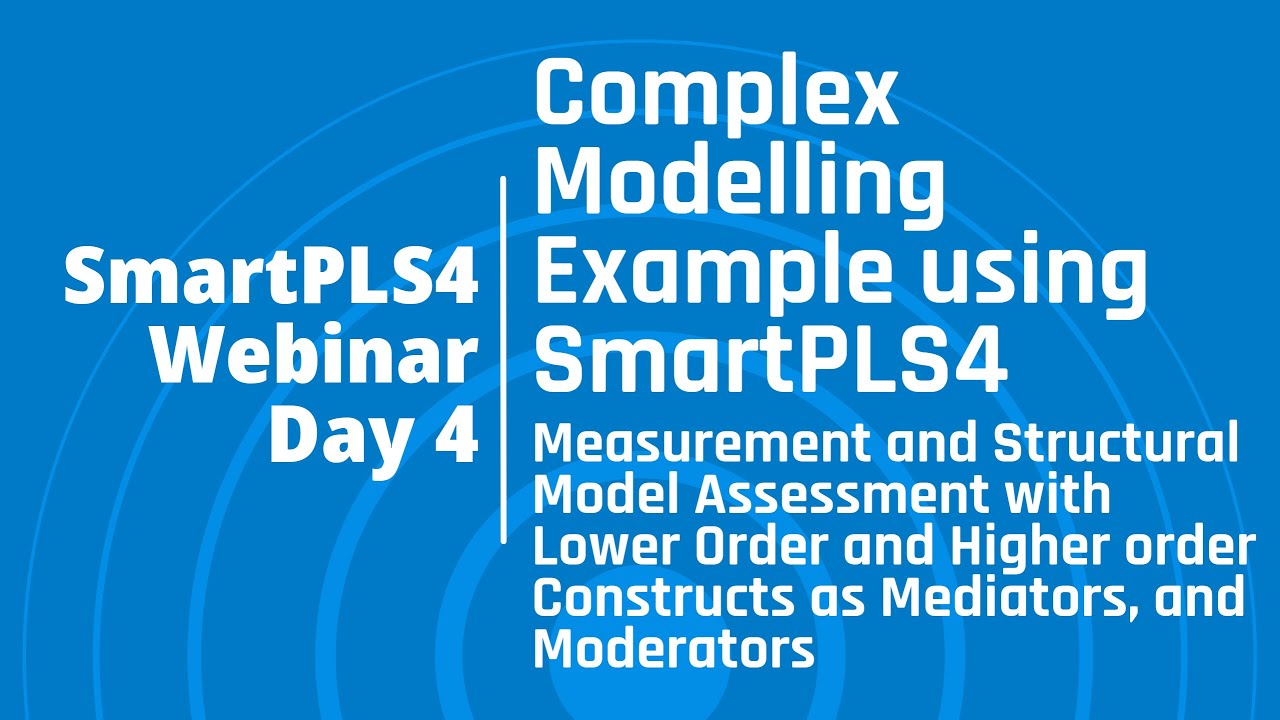 SmartPLS4 Webinar Day 4

Complex Modelling Example using SmartPLS4

Measurement and Structural Model Assessment with Lower Order and Higher order Constructs as Mediators, and Moderators